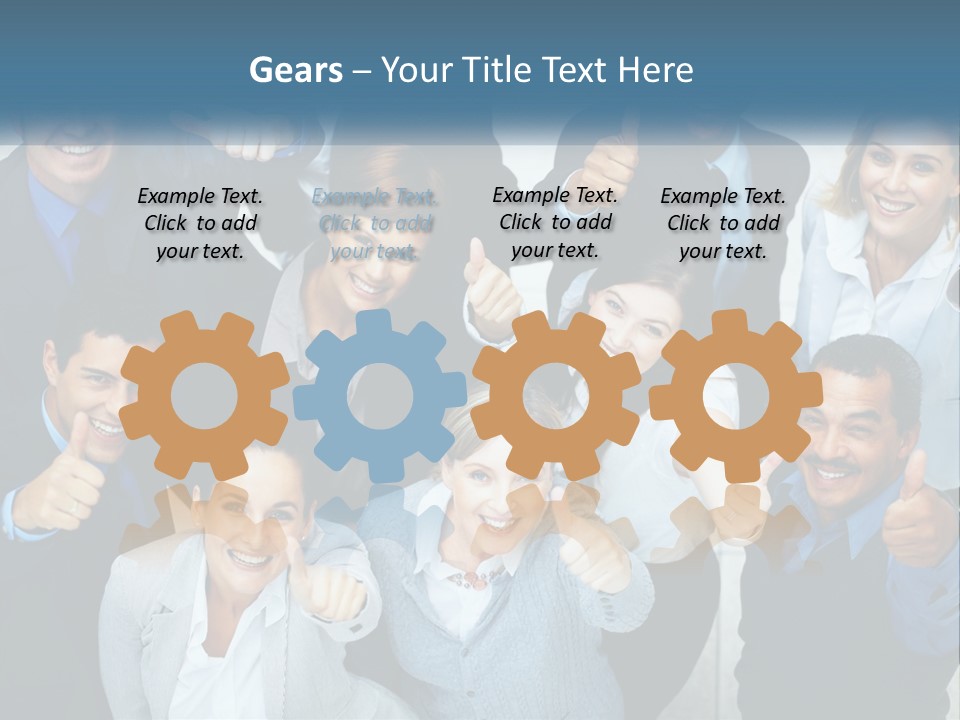 Gears – Your Title Text Here

Example Text. Click to add your text.

Example Text. Click to add your text.

Example Text. Click to add your text.

Example Text. Click to add your text.